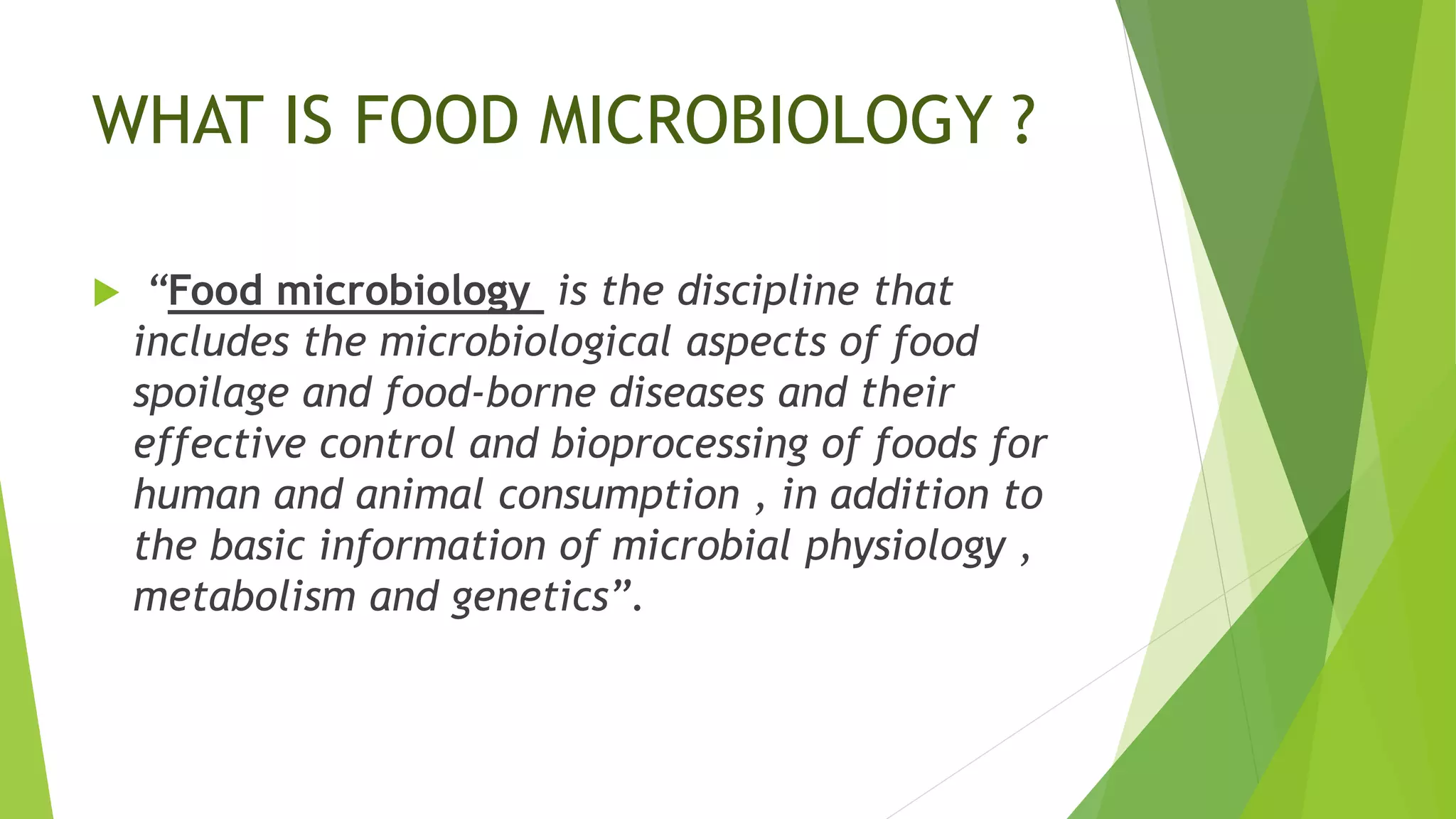 WHAT IS FOOD MICROBIOLOGY ?

“Food microbiology is the discipline that includes the microbiological aspects of food spoilage and food-borne diseases and their effective control and bioprocessing of foods for human and animal consumption , in addition to the basic information of microbial physiology , metabolism and genetics”.